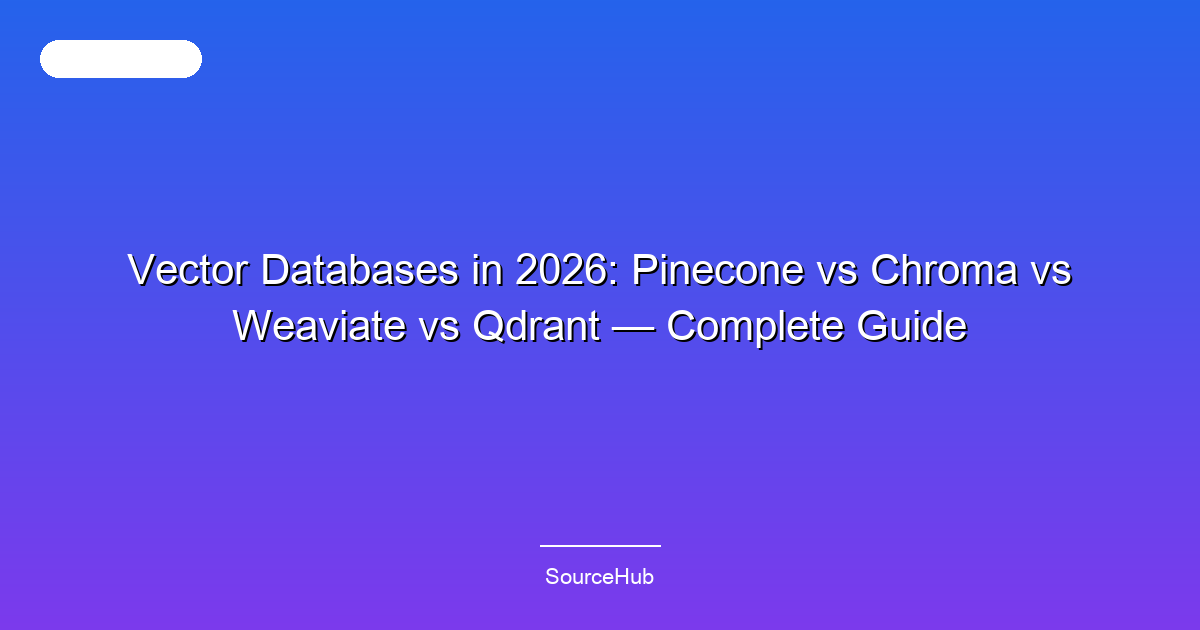 Vector Databases in 2026: Pinecone vs Chroma vs Weaviate vs Qdrant — Complete Guide

SourceHub